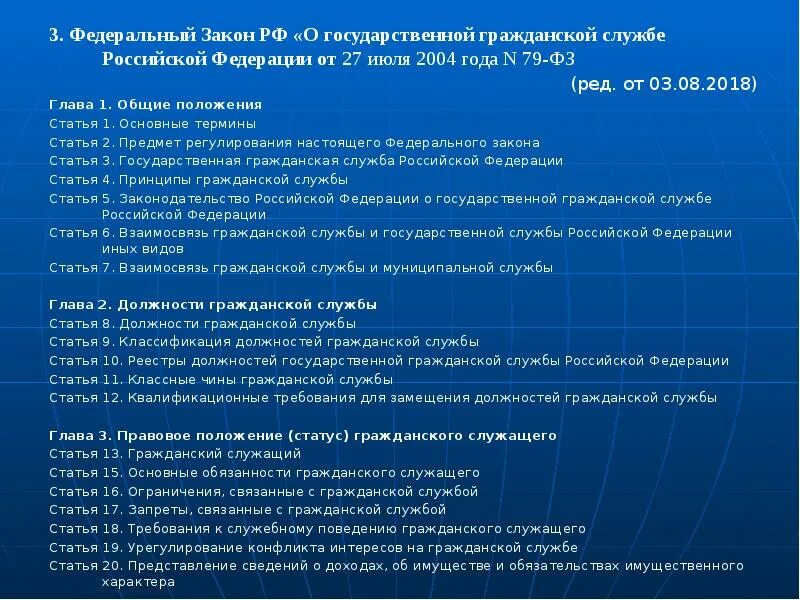 3. Федеральный Закон РФ «О государственной гражданской службе Российской Федерации от 27 июля 2004 года N 79-ФЗ
(ред. от 03.08.2018)

Глава 1. Общие положения
Статья 1. Основные термины
Статья 2. Предмет регулирования настоящего Федерального закона
Статья 3. Государственная гражданская служба Российской Федерации
Статья 4. Принципы гражданской службы
Статья 5. Законодательство Российской Федерации о государственной гражданской службе Российской Федерации
Статья 6. Взаимосвязь гражданской службы и государственной службы Российской Федерации иных видов
Статья 7. Взаимосвязь гражданской службы и муниципальной службы

Глава 2. Должности гражданской службы
Статья 8. Должности гражданской службы
Статья 9. Классификация должностей гражданской службы
Статья 10. Реестры должностей государственной гражданской службы Российской Федерации
Статья 11. Классные чины гражданской службы
Статья 12. Квалификационные требования для замещения должностей гражданской службы

Глава 3. Правовое положение (статус) гражданского служащего
Статья 13. Гражданский служащий
Статья 15. Основные обязанности гражданского служащего
Статья 16. Ограничения, связанные с гражданской службой
Статья 17. Запреты, связанные с гражданской службой
Статья 18. Требования к служебному поведению гражданского служащего
Статья 19. Урегулирование конфликта интересов на гражданской службе
Статья 20. Представление сведений о доходах, об имуществе и обязательствах имущественного характера